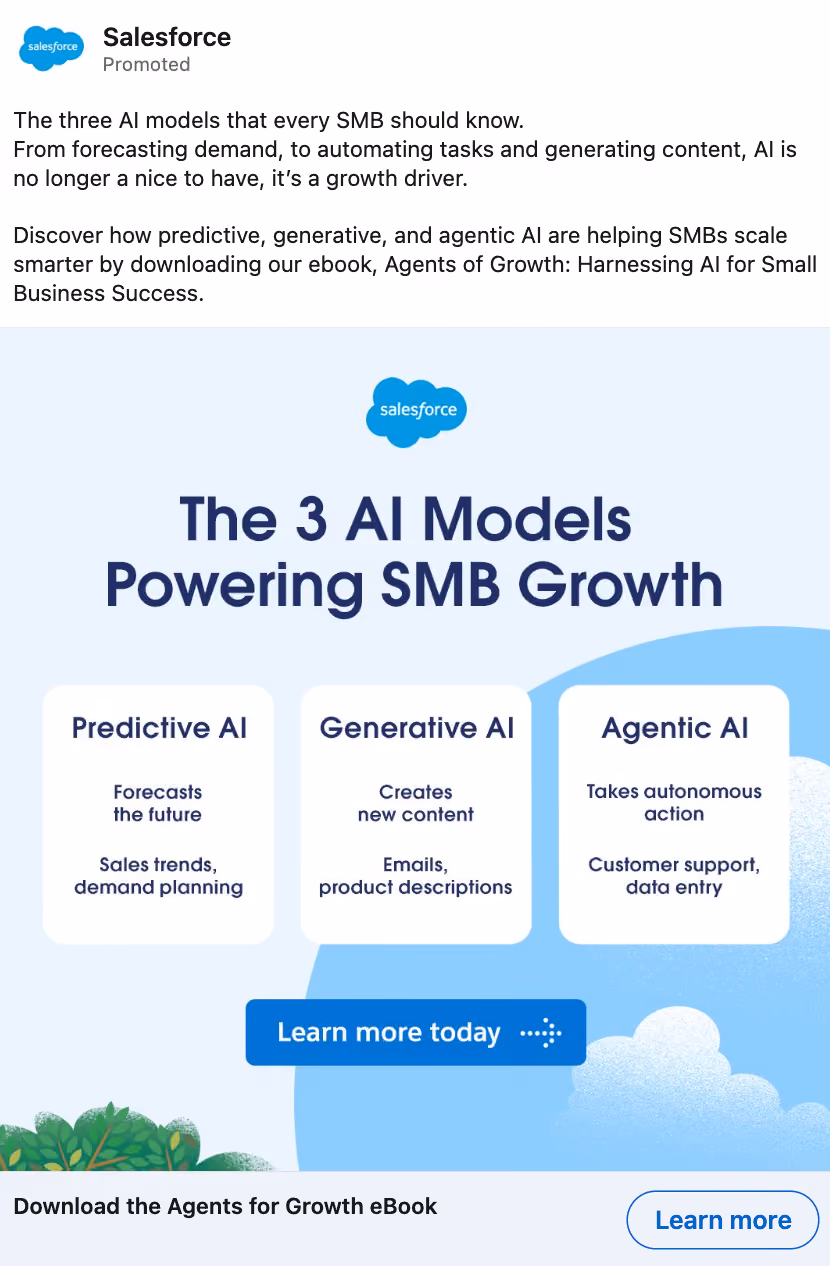 salesforce

Salesforce
Promoted

The three AI models that every SMB should know.
From forecasting demand, to automating tasks and generating content, AI is no longer a nice to have, it's a growth driver.

Discover how predictive, generative, and agentic AI are helping SMBs scale smarter by downloading our ebook, Agents of Growth: Harnessing AI for Small Business Success.

salesforce

The 3 AI Models Powering SMB Growth

Predictive AI

Forecasts the future

Sales trends, demand planning

Generative AI

Creates new content

Emails, product descriptions

Agentic AI

Takes autonomous action

Customer support, data entry

Learn more today

Download the Agents for Growth eBook

Learn more